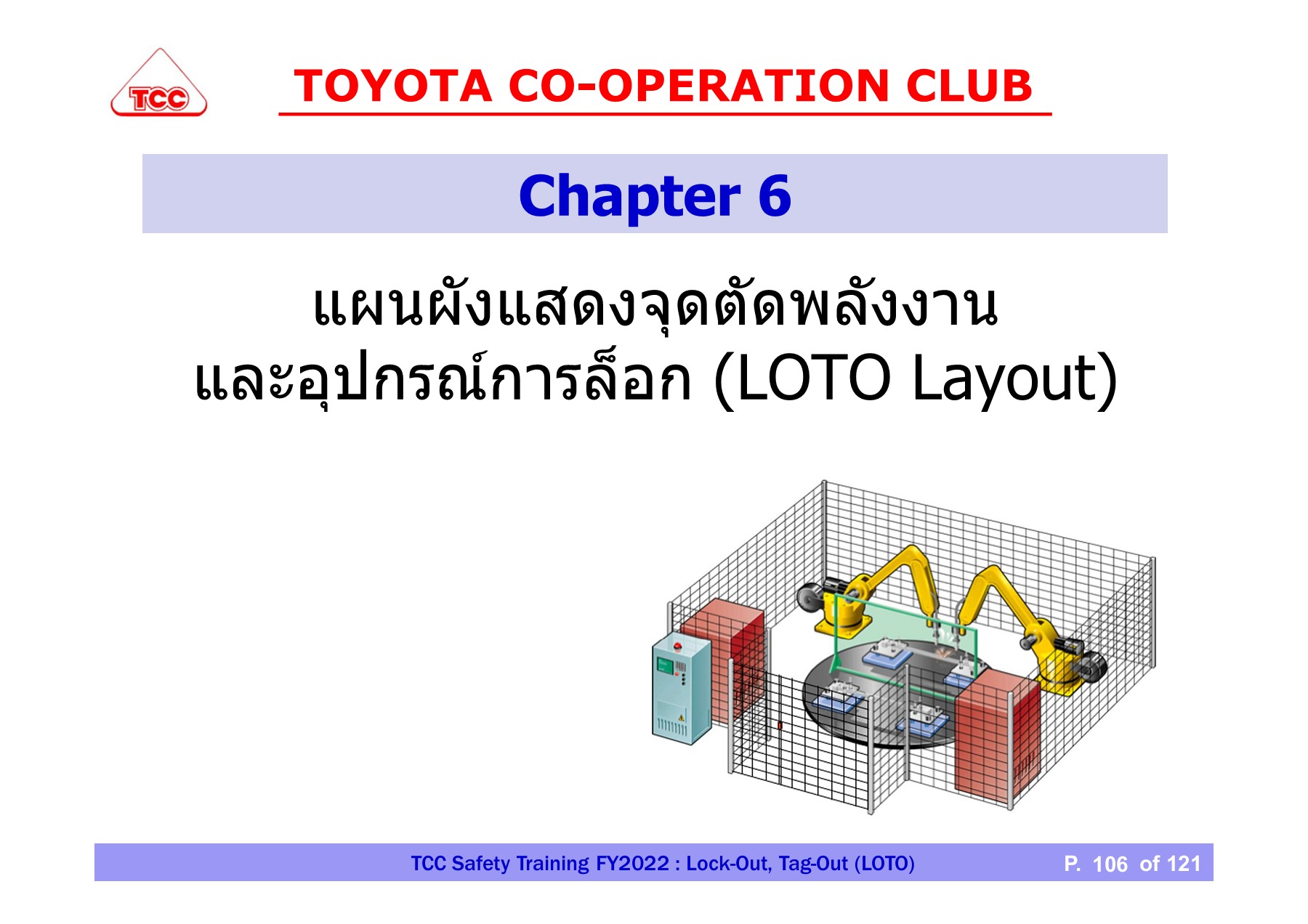 TCC

TOYOTA CO-OPERATION CLUB

Chapter 6

แผนผังแสดงจุดตัดพลังงาน และอุปกรณ์การล็อก (LOTO Layout)

TCC Safety Training FY2022 : Lock-Out, Tag-Out (LOTO)

P. 106 of 121